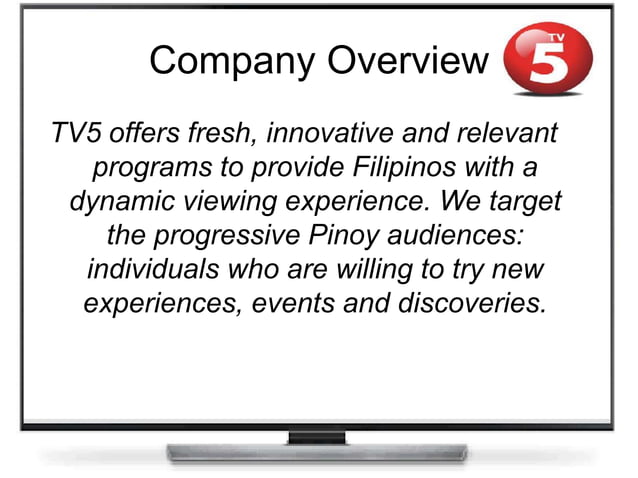 Company Overview

TV 5

TV5 offers fresh, innovative and relevant programs to provide Filipinos with a dynamic viewing experience. We target the progressive Pinoy audiences: individuals who are willing to try new experiences, events and discoveries.